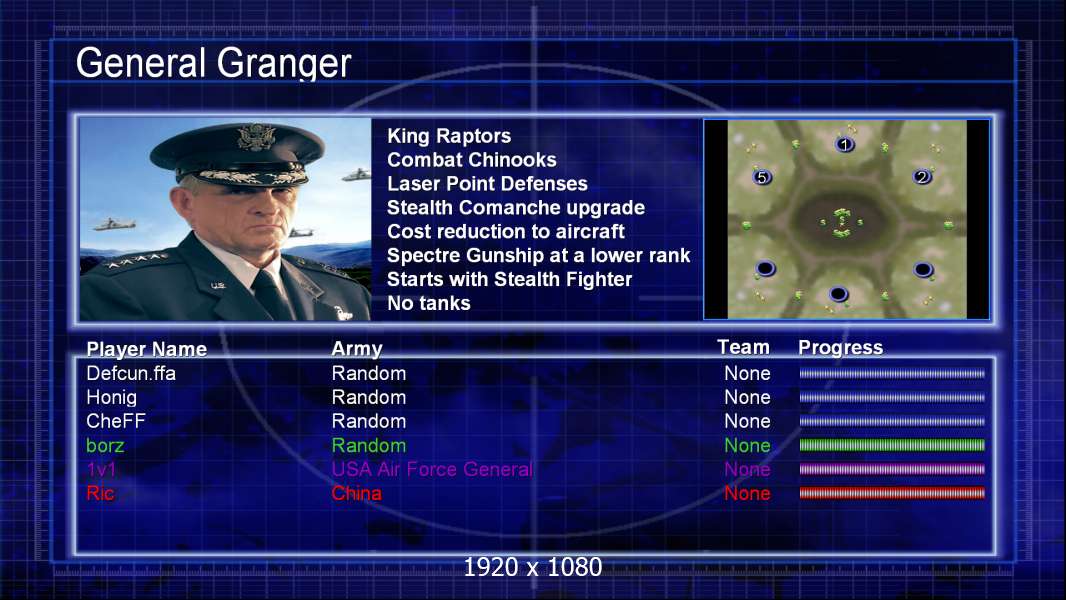 General Granger

King Raptors
Combat Chinooks
Laser Point Defenses
Stealth Comanche upgrade
Cost reduction to aircraft
Spectre Gunship at a lower rank
Starts with Stealth Fighter
No tanks

1
2
5

| Player Name | Army | Team | Progress |
|---|---|---|---|
| Defcun.ffa | Random | None | |
| Honig | Random | None | |
| CheFF | Random | None | |
| borz | Random | None | |
| 1v1 | USA Air Force General | None | |
| Ric | China | None | |

1920 x 1080